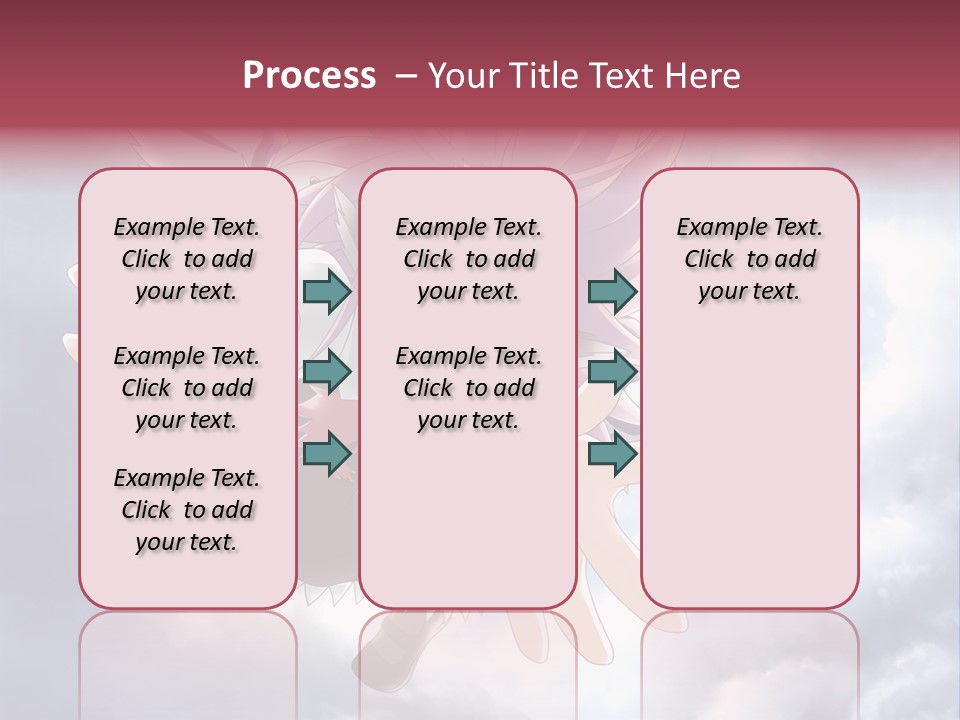 Process – Your Title Text Here

Example Text. Click to add your text.

Example Text. Click to add your text.

Example Text. Click to add your text.

Example Text. Click to add your text.

Example Text. Click to add your text.

Example Text. Click to add your text.